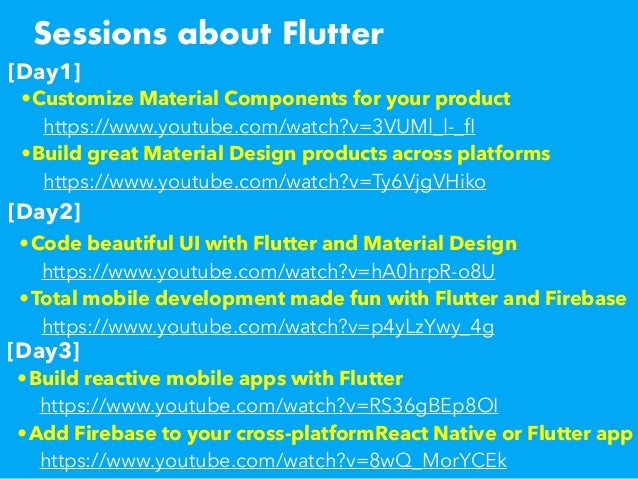 Sessions about Flutter

[Day1]

•Customize Material Components for your product
https://www.youtube.com/watch?v=3VUMl_l-_fI

•Build great Material Design products across platforms
https://www.youtube.com/watch?v=Ty6VjgVHiko

[Day2]

•Code beautiful UI with Flutter and Material Design
https://www.youtube.com/watch?v=hA0hrpR-o8U

•Total mobile development made fun with Flutter and Firebase
https://www.youtube.com/watch?v=p4yLzYwy_4g

[Day3]

•Build reactive mobile apps with Flutter
https://www.youtube.com/watch?v=RS36gBEp8OI

•Add Firebase to your cross-platformReact Native or Flutter app
https://www.youtube.com/watch?v=8wQ_MorYCEk